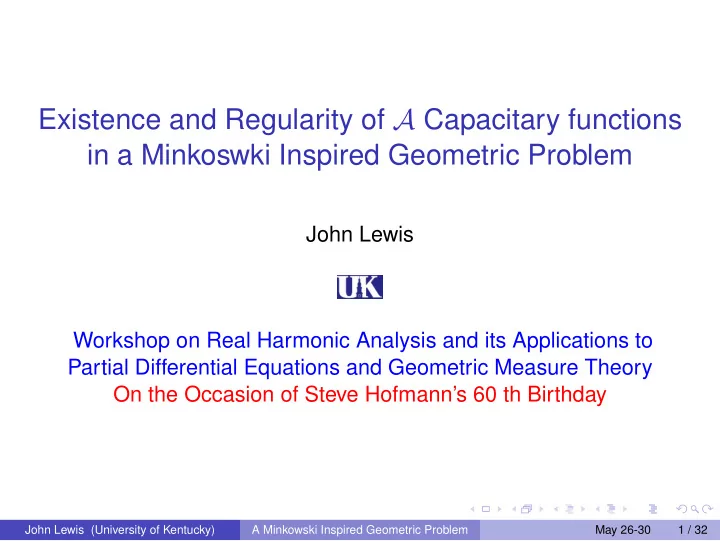 Existence and Regularity of $\mathcal{A}$ Capacitary functions in a Minkoswki Inspired Geometric Problem

John Lewis

UK

Workshop on Real Harmonic Analysis and its Applications to Partial Differential Equations and Geometric Measure Theory
On the Occasion of Steve Hofmann's 60 th Birthday

John Lewis (University of Kentucky) A Minkowski Inspired Geometric Problem May 26-30 1 / 32